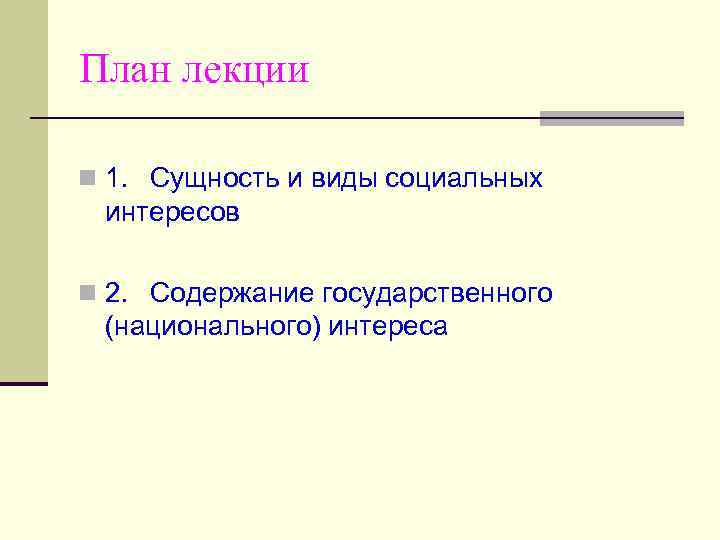 План лекции

1. Сущность и виды социальных интересов

2. Содержание государственного (национального) интереса